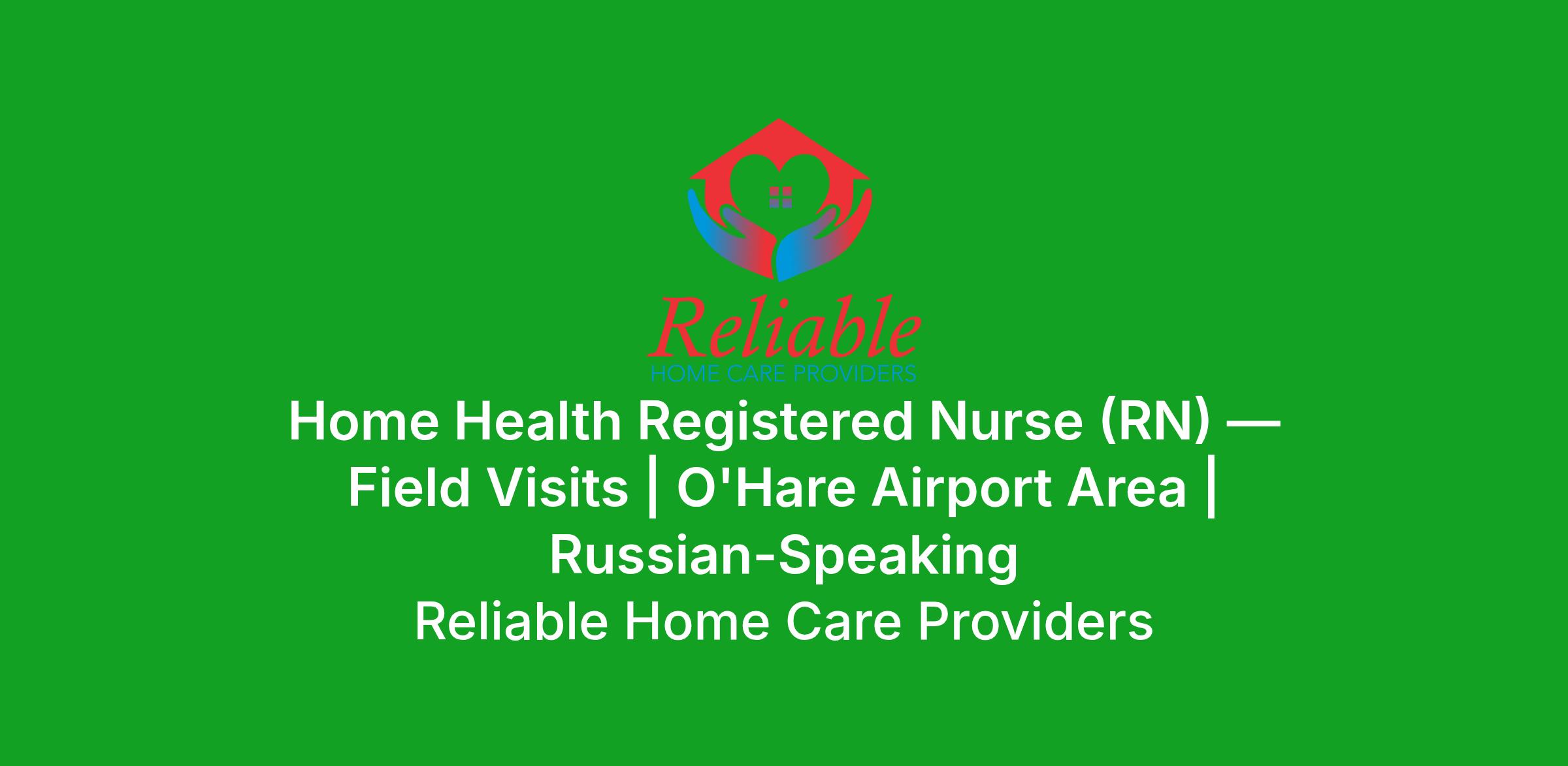 Reliable
HOME CARE PROVIDERS

Home Health Registered Nurse (RN) — Field Visits | O'Hare Airport Area | Russian-Speaking

Reliable Home Care Providers